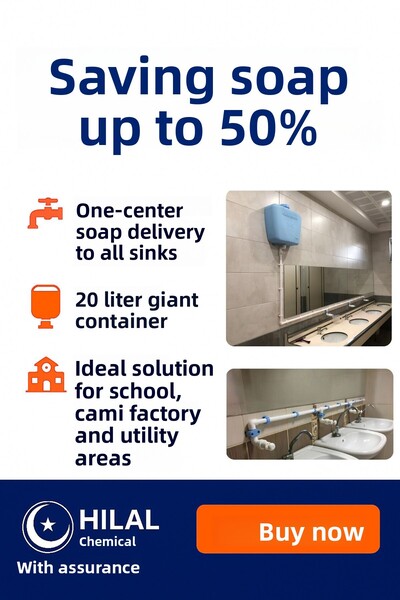 Saving soap up to 50%

One-center soap delivery to all sinks

20 liter giant container

Ideal solution for school, cami factory and utility areas

HILAL
Chemical
With assurance

Buy now